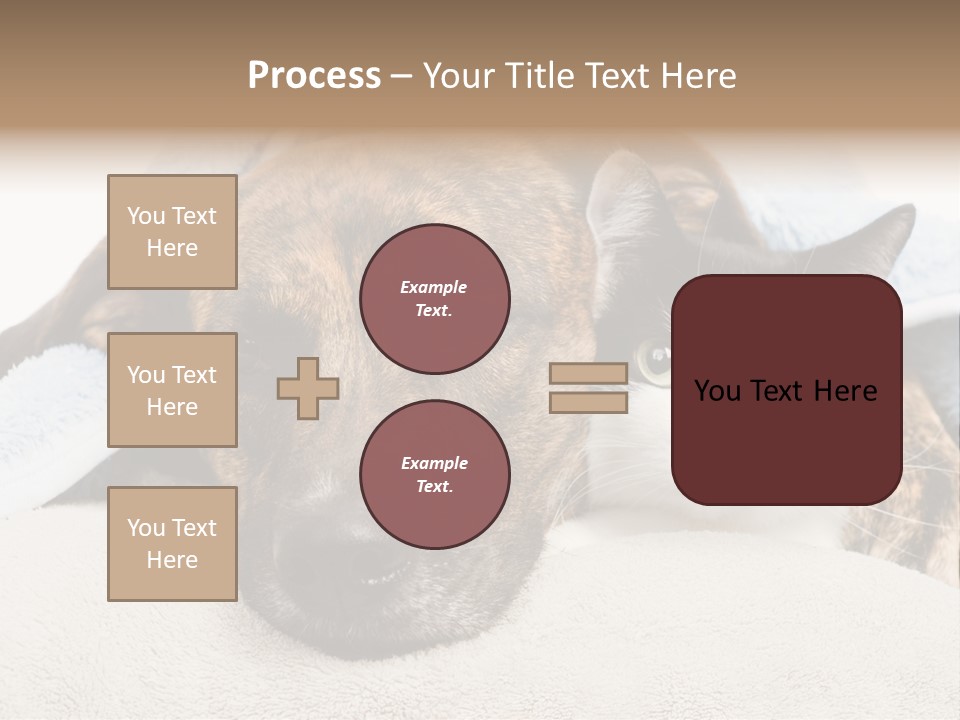 Process – Your Title Text Here

You Text Here

You Text Here

You Text Here

Example Text.

Example Text.

You Text Here